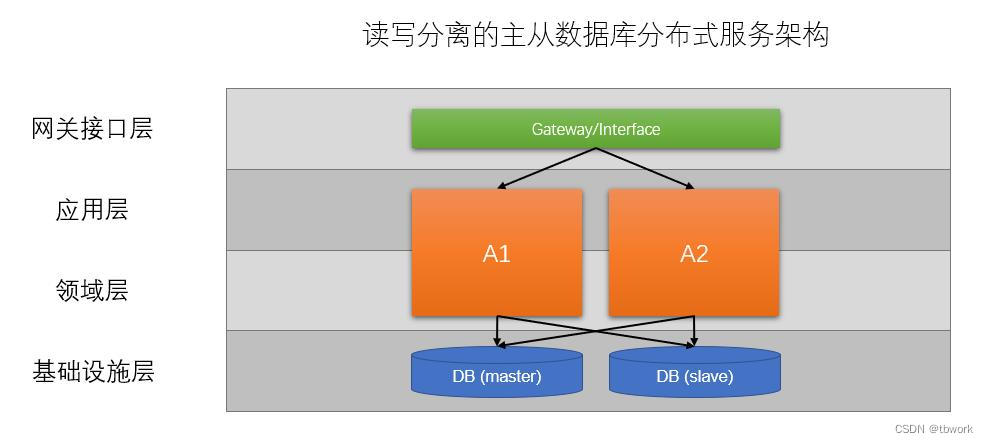 读写分离的主从数据库分布式服务架构

网关接口层

应用层

领域层

基础设施层

Gateway/Interface

A1

A2

DB (master)

DB (slave)

CSDN @tbwork